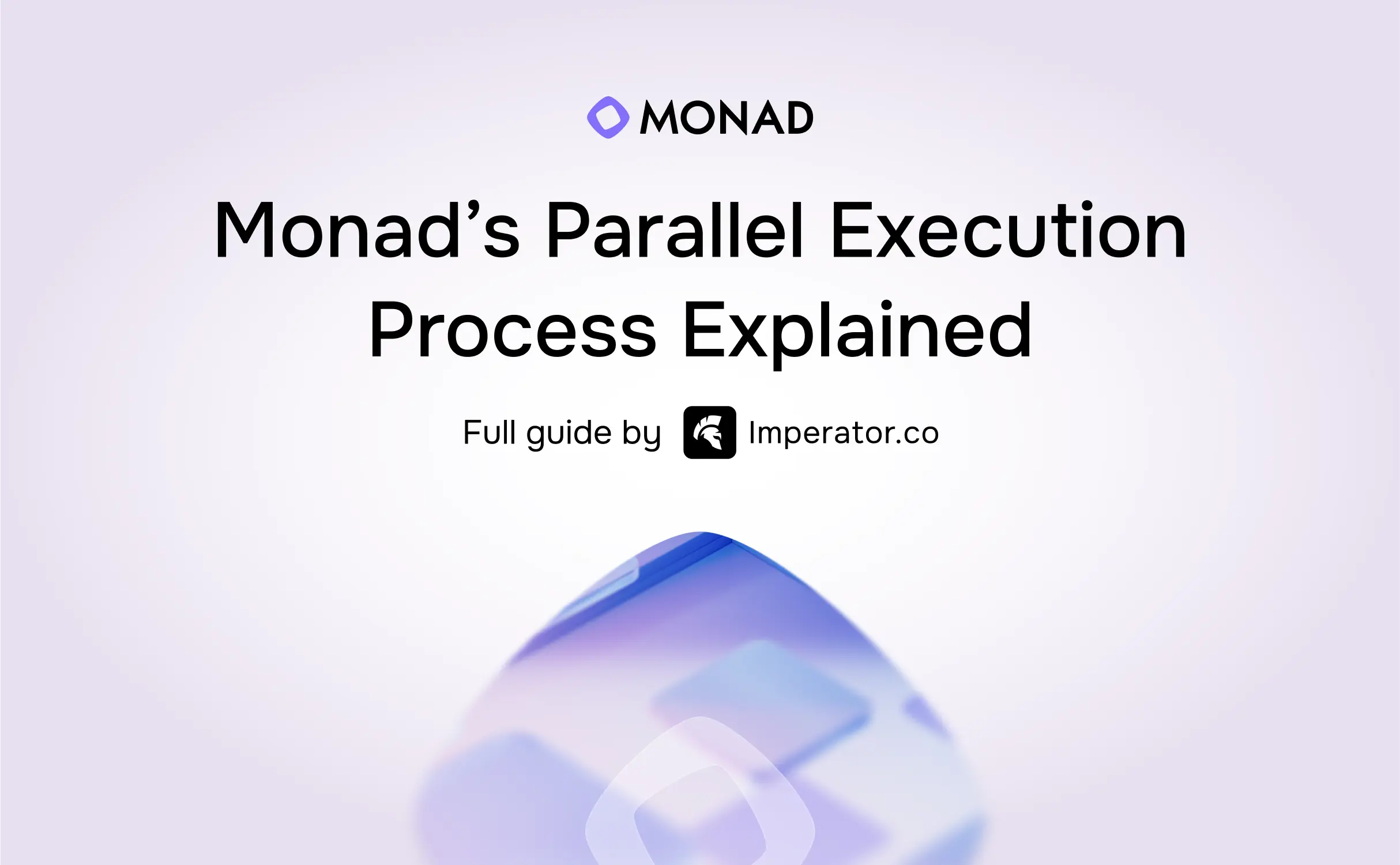 MONAD

Monad’s Parallel Execution Process Explained

Full guide by Imperator.co